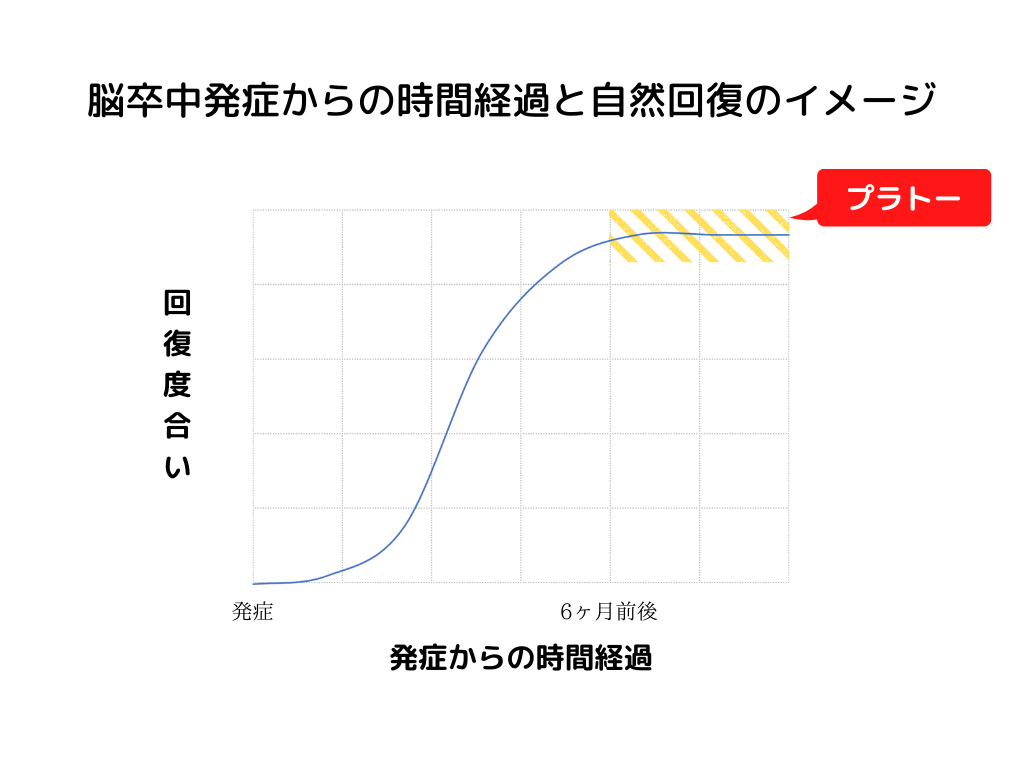 脳卒中発症からの時間経過と自然回復のイメージ

プラトー

回復度合い

発症

6ヶ月前後

発症からの時間経過